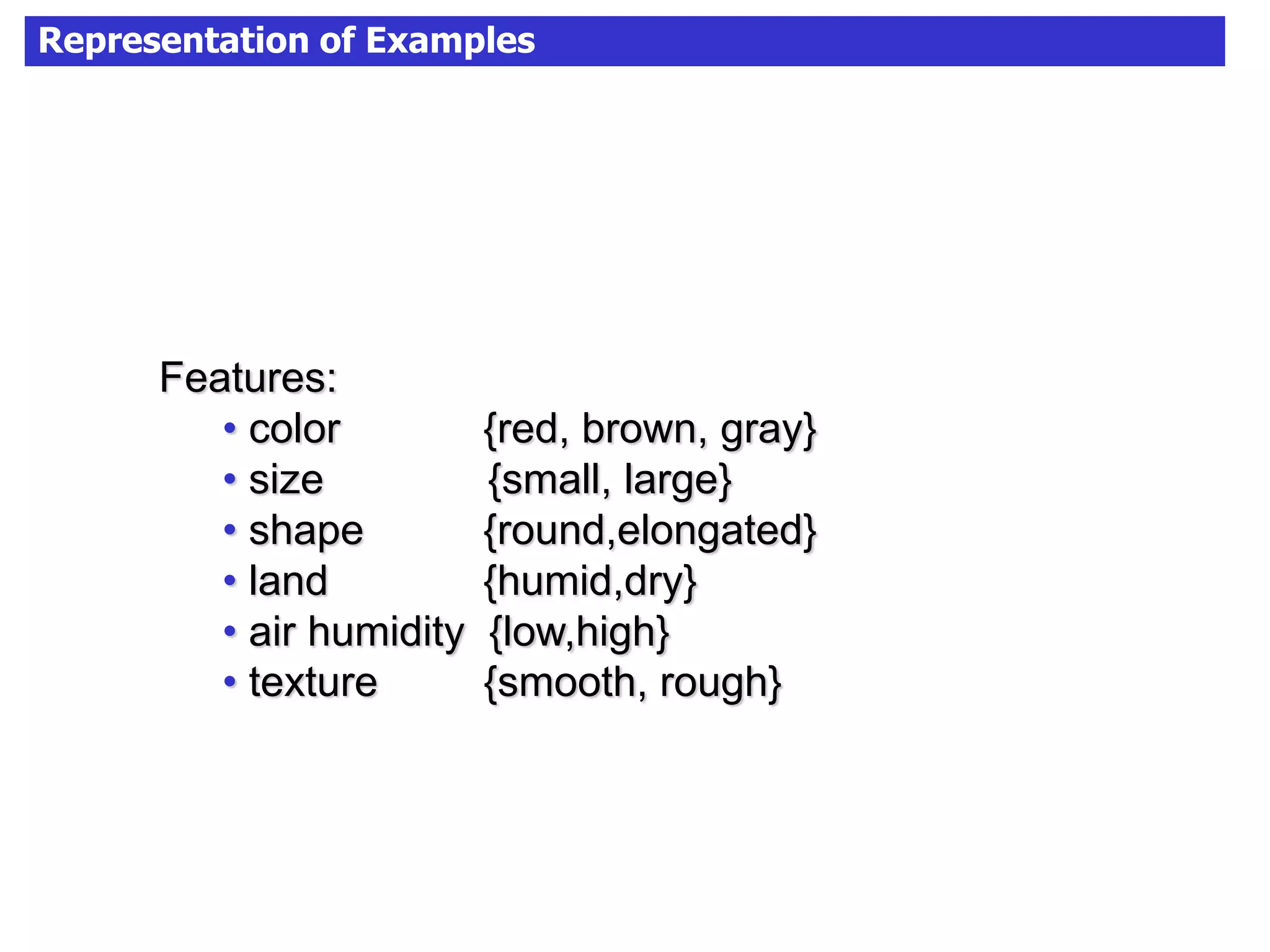 Representation of Examples

Features:
• color {red, brown, gray}
• size {small, large}
• shape {round,elongated}
• land {humid,dry}
• air humidity {low,high}
• texture {smooth, rough}